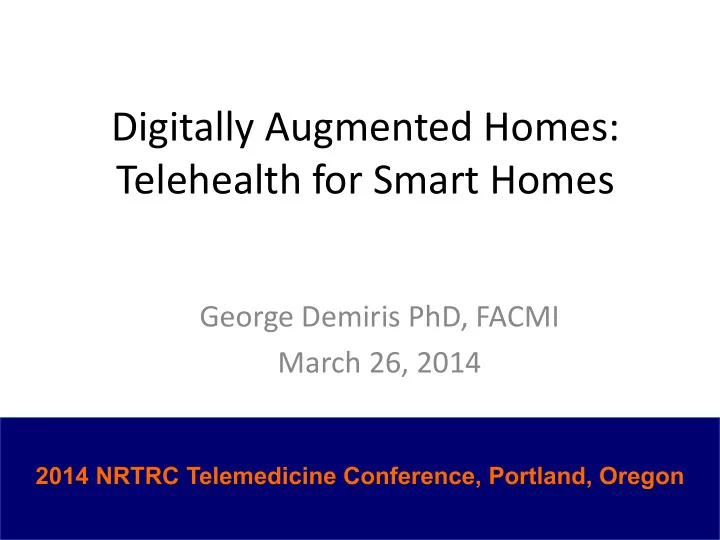 Digitally Augmented Homes: Telehealth for Smart Homes

George Demiris PhD, FACMI
March 26, 2014

2014 NRTRC Telemedicine Conference, Portland, Oregon